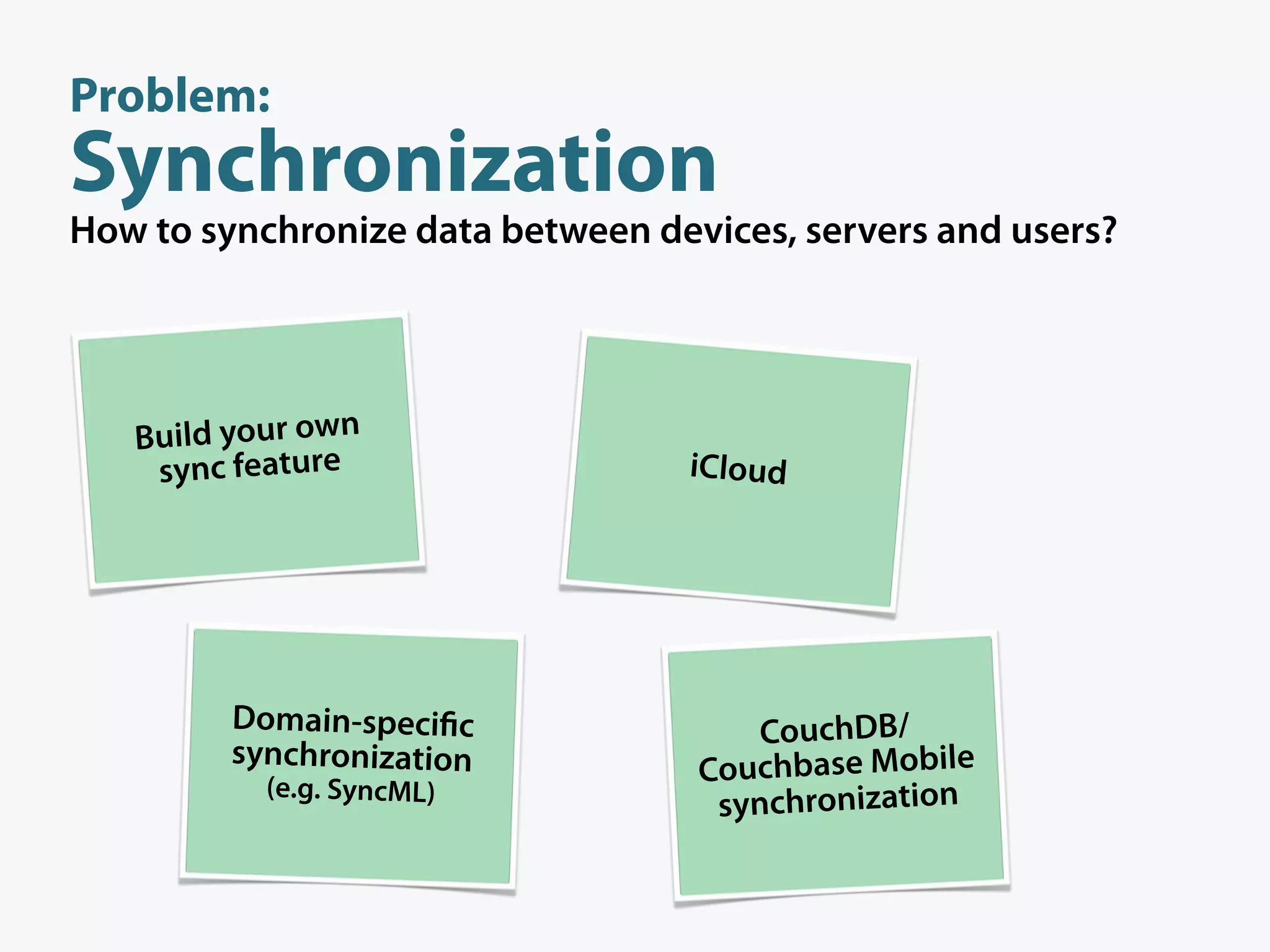 Problem:
Synchronization
How to synchronize data between devices, servers and users?

Build your own sync feature

iCloud

Domain-specific synchronization (e.g. SyncML)

CouchDB/ Couchbase Mobile synchronization